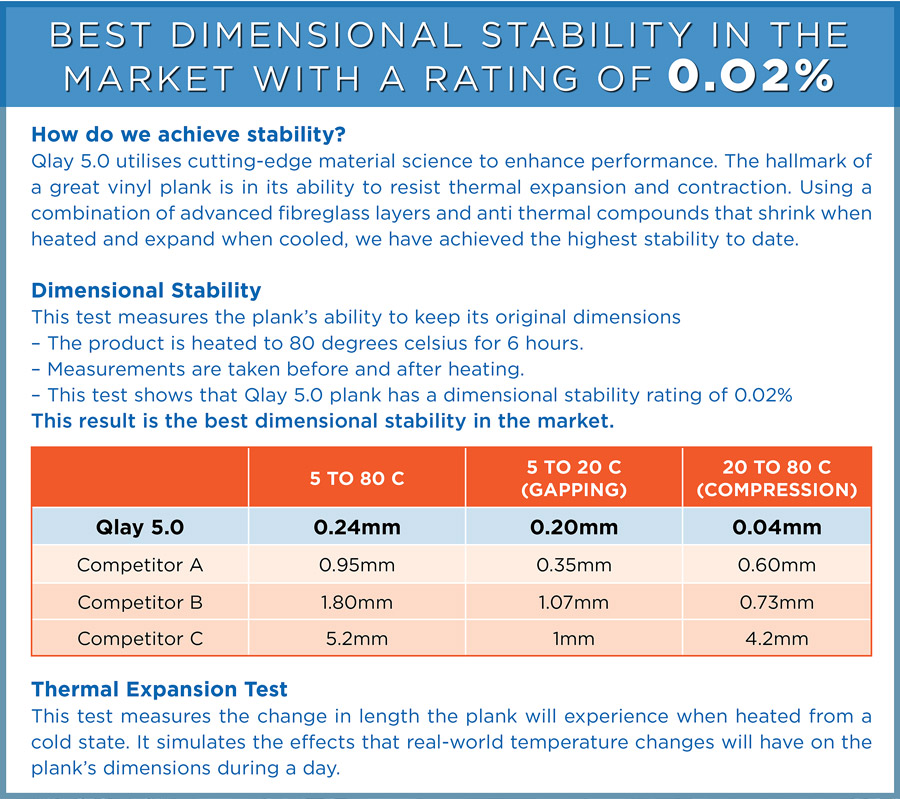 BEST DIMENSIONAL STABILITY IN THE MARKET WITH A RATING OF 0.02%

How do we achieve stability?
Qlay 5.0 utilises cutting-edge material science to enhance performance. The hallmark of a great vinyl plank is in its ability to resist thermal expansion and contraction. Using a combination of advanced fibreglass layers and anti thermal compounds that shrink when heated and expand when cooled, we have achieved the highest stability to date.

Dimensional Stability
This test measures the plank's ability to keep its original dimensions
– The product is heated to 80 degrees celsius for 6 hours.
– Measurements are taken before and after heating.
– This test shows that Qlay 5.0 plank has a dimensional stability rating of 0.02%
This result is the best dimensional stability in the market.

| | 5 TO 80 C | 5 TO 20 C (GAPPING) | 20 TO 80 C (COMPRESSION) |
|---|---|---|---|
| Qlay 5.0 | 0.24mm | 0.20mm | 0.04mm |
| Competitor A | 0.95mm | 0.35mm | 0.60mm |
| Competitor B | 1.80mm | 1.07mm | 0.73mm |
| Competitor C | 5.2mm | 1mm | 4.2mm |

Thermal Expansion Test
This test measures the change in length the plank will experience when heated from a cold state. It simulates the effects that real-world temperature changes will have on the plank's dimensions during a day.